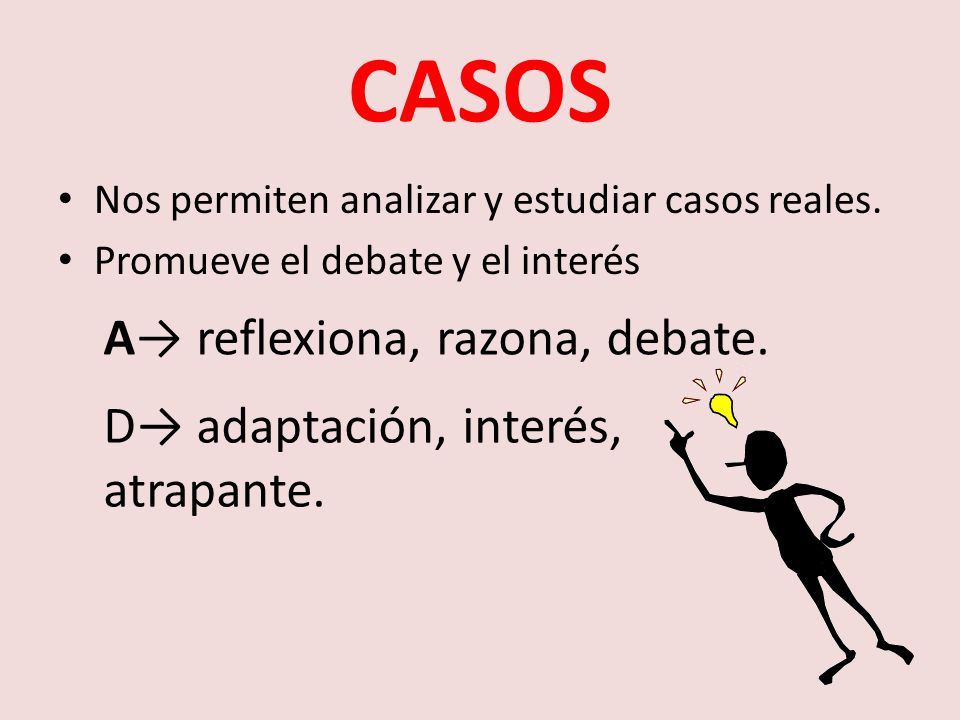 CASOS

• Nos permiten analizar y estudiar casos reales.
• Promueve el debate y el interés

A→ reflexiona, razona, debate.

D→ adaptación, interés, atrapante.